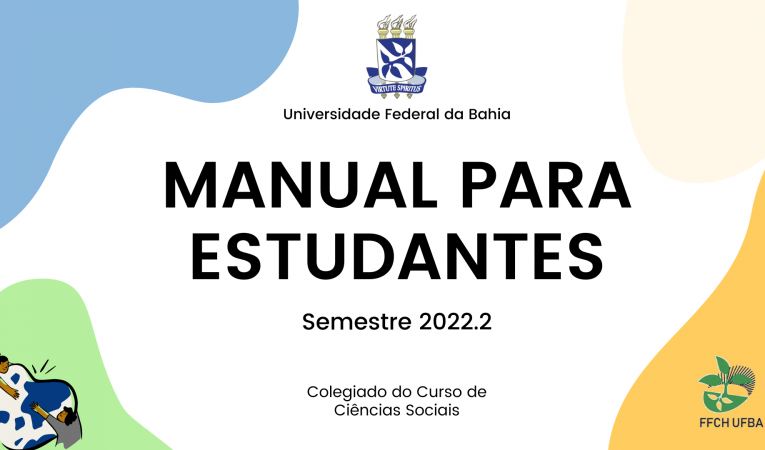 VIRTUTE SPIRITUS

Universidade Federal da Bahia

MANUAL PARA ESTUDANTES

Semestre 2022.2

Colegiado do Curso de Ciências Sociais

FFCH UFBA